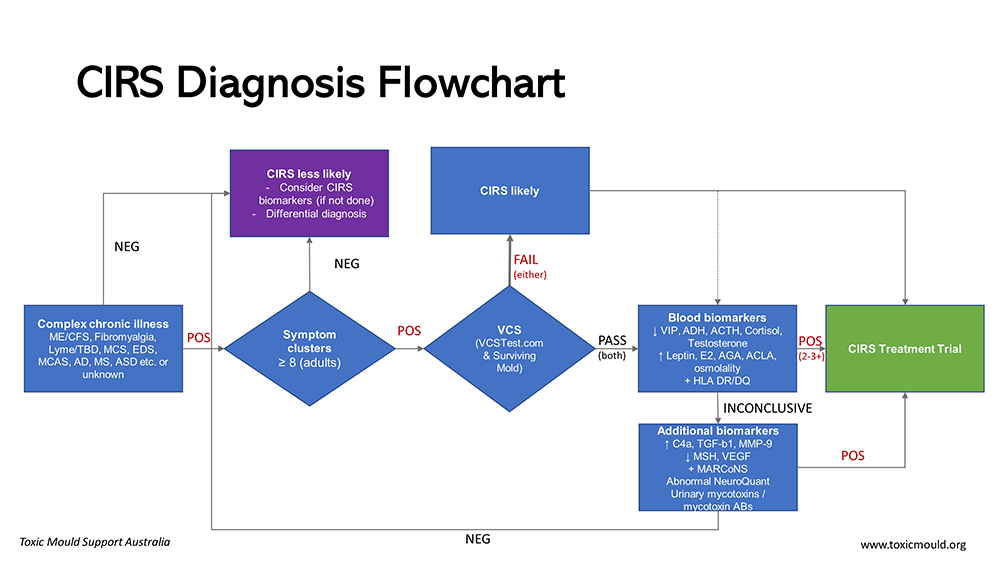 CIRS Diagnosis Flowchart

CIRS less likely
- Consider CIRS biomarkers (if not done)
- Differential diagnosis

CIRS likely

NEG

NEG

FAIL
(either)

Complex chronic illness
ME/CFS, Fibromyalgia, Lyme/TBD, MCS, EDS, MCAS, AD, MS, ASD etc. or unknown

POS

Symptom clusters
≥ 8 (adults)

POS

VCS
(VCSTest.com & Surviving Mold)

PASS
(both)

Blood biomarkers
↓ VIP, ADH, ACTH, Cortisol, Testosterone
↑ Leptin, E2, AGA, ACLA, osmolality
+ HLA DR/DQ

POS
(2-3+)

CIRS Treatment Trial

INCONCLUSIVE

Additional biomarkers
↑ C4a, TGF-b1, MMP-9
↓ MSH, VEGF
+ MARCoNS
Abnormal NeuroQuant
Urinary mycotoxins / mycotoxin ABs

POS

NEG

Toxic Mould Support Australia

www.toxicmould.org